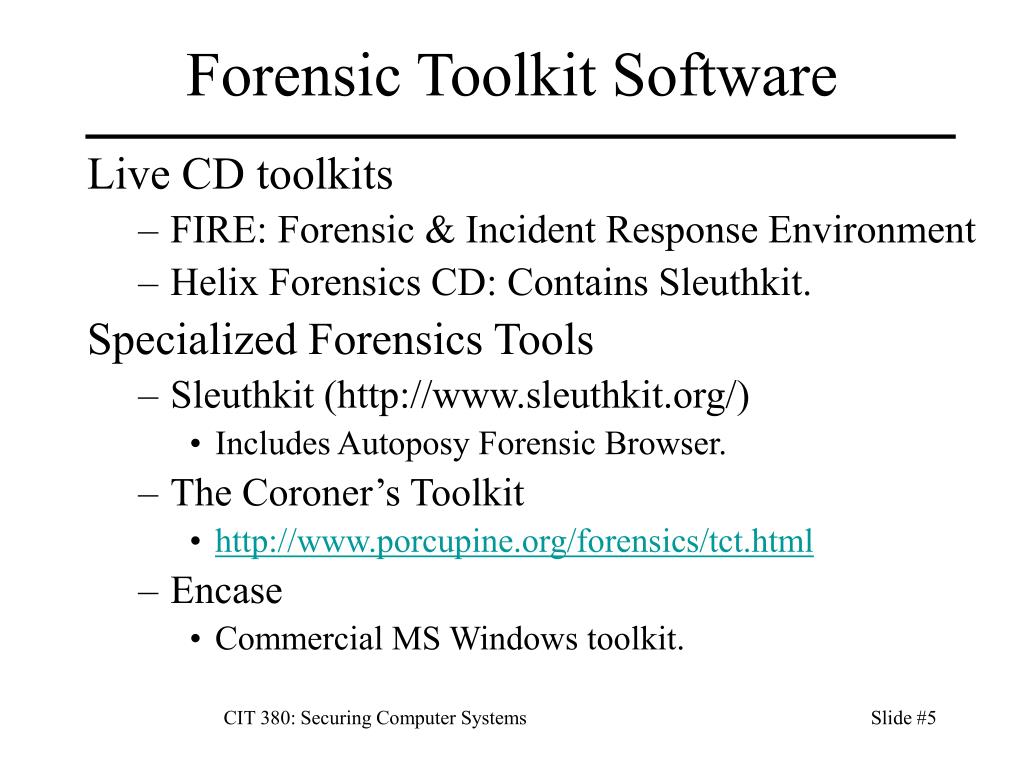 Forensic Toolkit Software

Live CD toolkits

– FIRE: Forensic & Incident Response Environment

– Helix Forensics CD: Contains Sleuthkit.

Specialized Forensics Tools

– Sleuthkit (http://www.sleuthkit.org/)

• Includes Autoposy Forensic Browser.

– The Coroner’s Toolkit

• http://www.porcupine.org/forensics/tct.html

– Encase

• Commercial MS Windows toolkit.

CIT 380: Securing Computer Systems

Slide #5